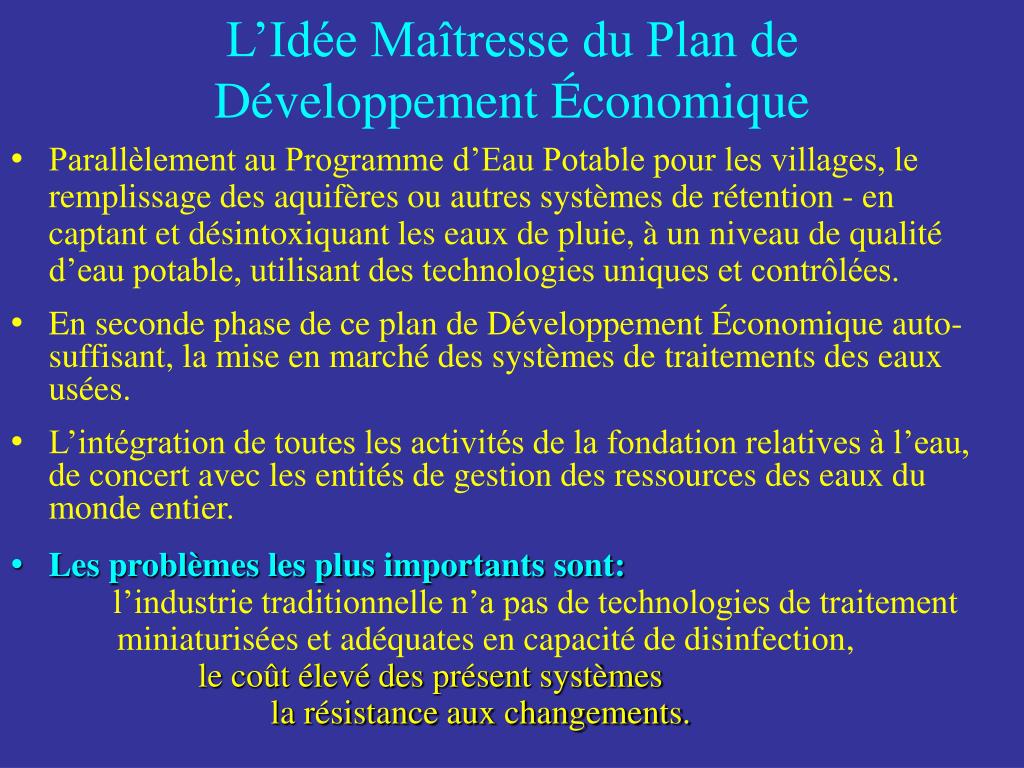 L’Idée Maîtresse du Plan de Développement Économique

• Parallèlement au Programme d’Eau Potable pour les villages, le remplissage des aquifères ou autres systèmes de rétention - en captant et désintoxiquant les eaux de pluie, à un niveau de qualité d’eau potable, utilisant des technologies uniques et contrôlées.

• En seconde phase de ce plan de Développement Économique auto-suffisant, la mise en marché des systèmes de traitements des eaux usées.

• L’intégration de toutes les activités de la fondation relatives à l’eau, de concert avec les entités de gestion des ressources des eaux du monde entier.

• Les problèmes les plus importants sont:
l’industrie traditionnelle n’a pas de technologies de traitement miniaturisées et adéquates en capacité de disinfection,
le coût élevé des présent systèmes
la résistance aux changements.